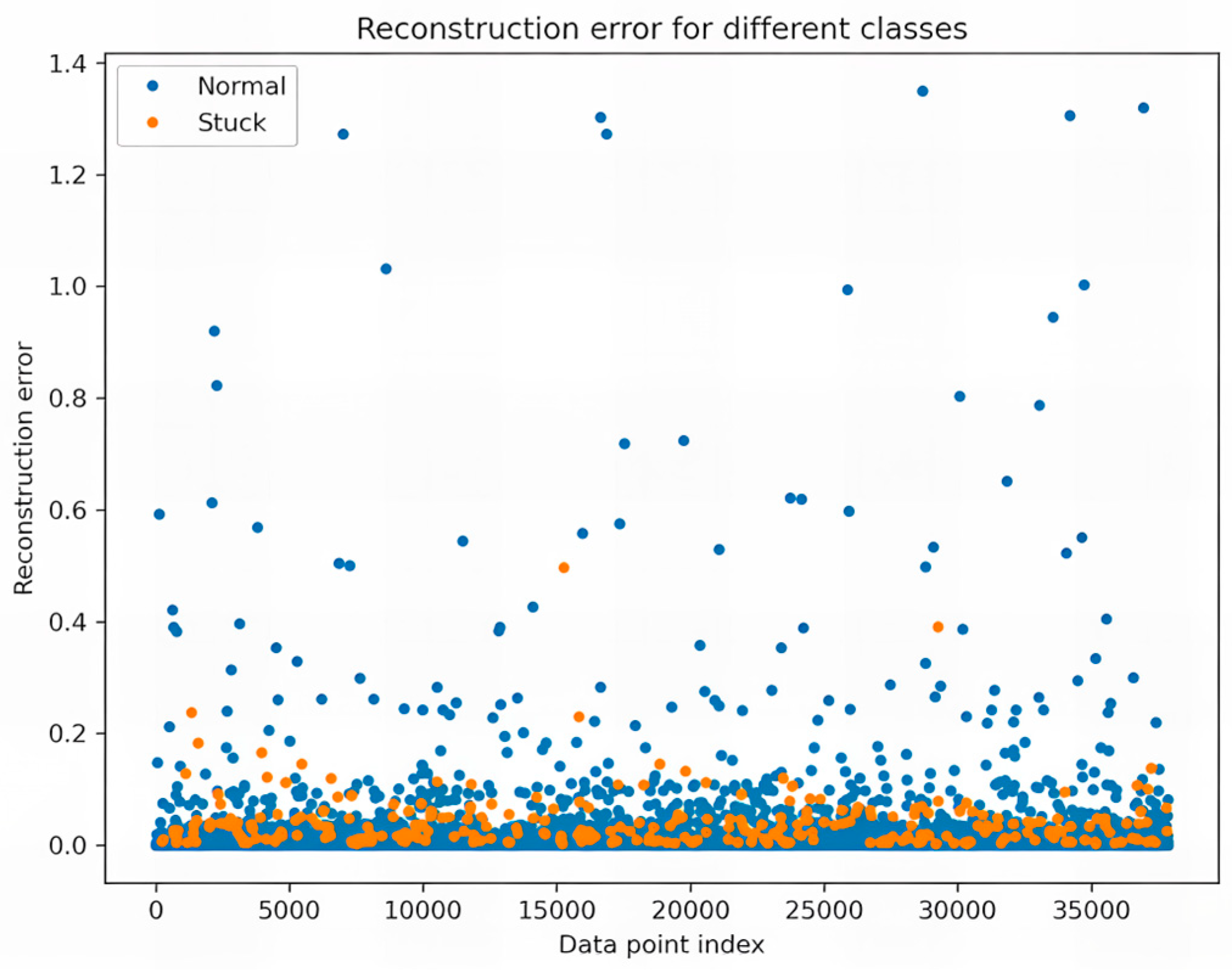 Reconstruction error for different classes

Normal
Stuck

Reconstruction error

1.4
1.2
1.0
0.8
0.6
0.4
0.2
0.0

0
5000
10000
15000
20000
25000
30000
35000

Data point index